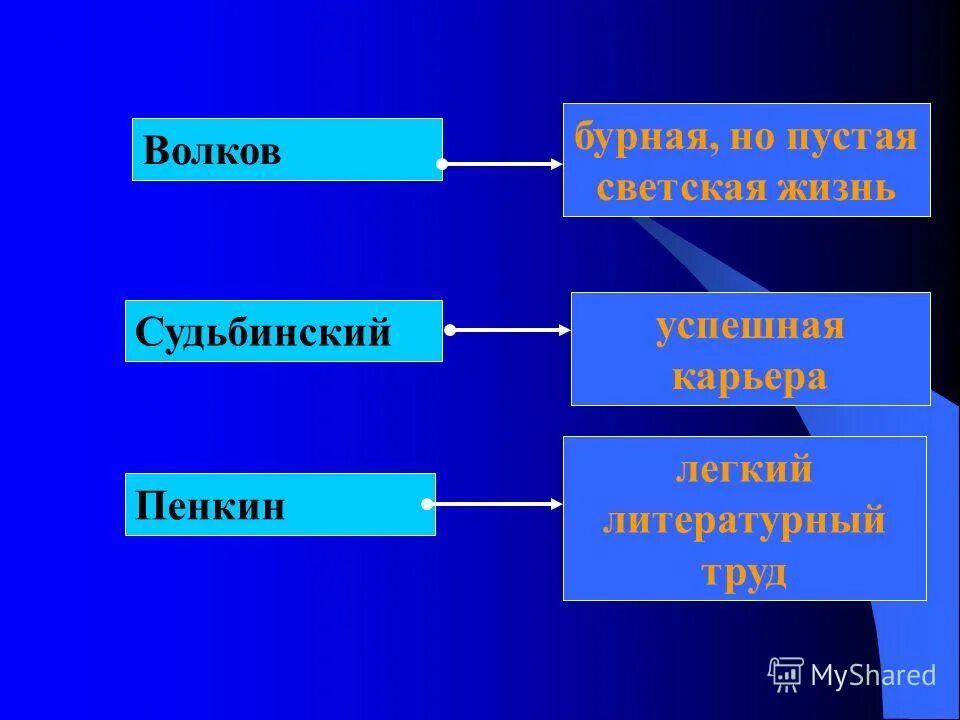 Волков

бурная, но пустая светская жизнь

Судьбинский

успешная карьера

Пенкин

легкий литературный труд

MyShared